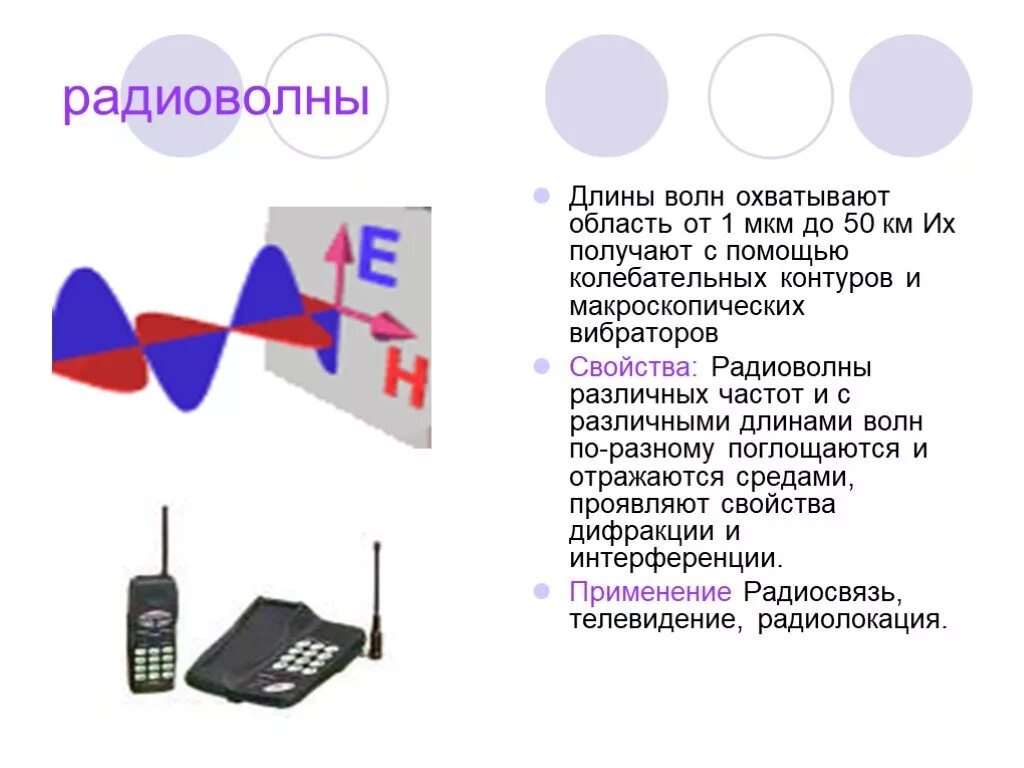 радиоволны

E

H

Длины волн охватывают область от 1 мкм до 50 км Их получают с помощью колебательных контуров и макроскопических вибраторов

Свойства: Радиоволны различных частот и с различными длинами волн по-разному поглощаются и отражаются средами, проявляют свойства дифракции и интерференции.

Применение Радиосвязь, телевидение, радиолокация.